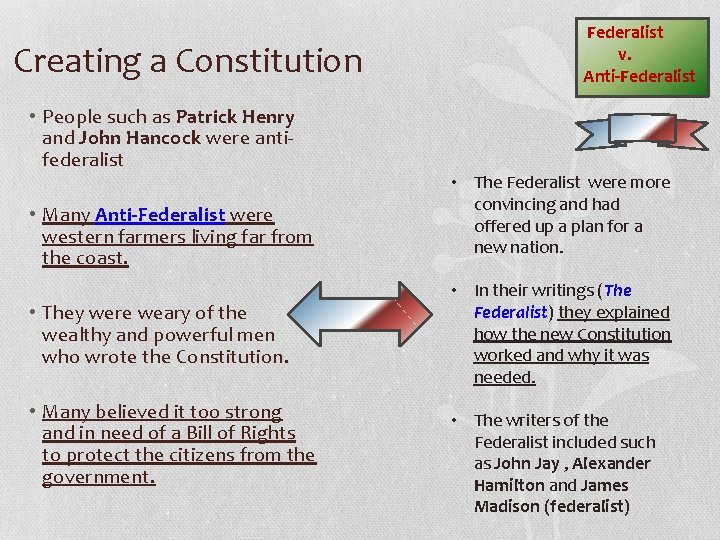 Creating a Constitution

Federalist
v.
Anti-Federalist

• People such as Patrick Henry and John Hancock were anti-federalist

• Many Anti-Federalist were western farmers living far from the coast.

• They were weary of the wealthy and powerful men who wrote the Constitution.

• Many believed it too strong and in need of a Bill of Rights to protect the citizens from the government.

• The Federalist were more convincing and had offered up a plan for a new nation.

• In their writings (The Federalist) they explained how the new Constitution worked and why it was needed.

• The writers of the Federalist included such as John Jay , Alexander Hamilton and James Madison (federalist)